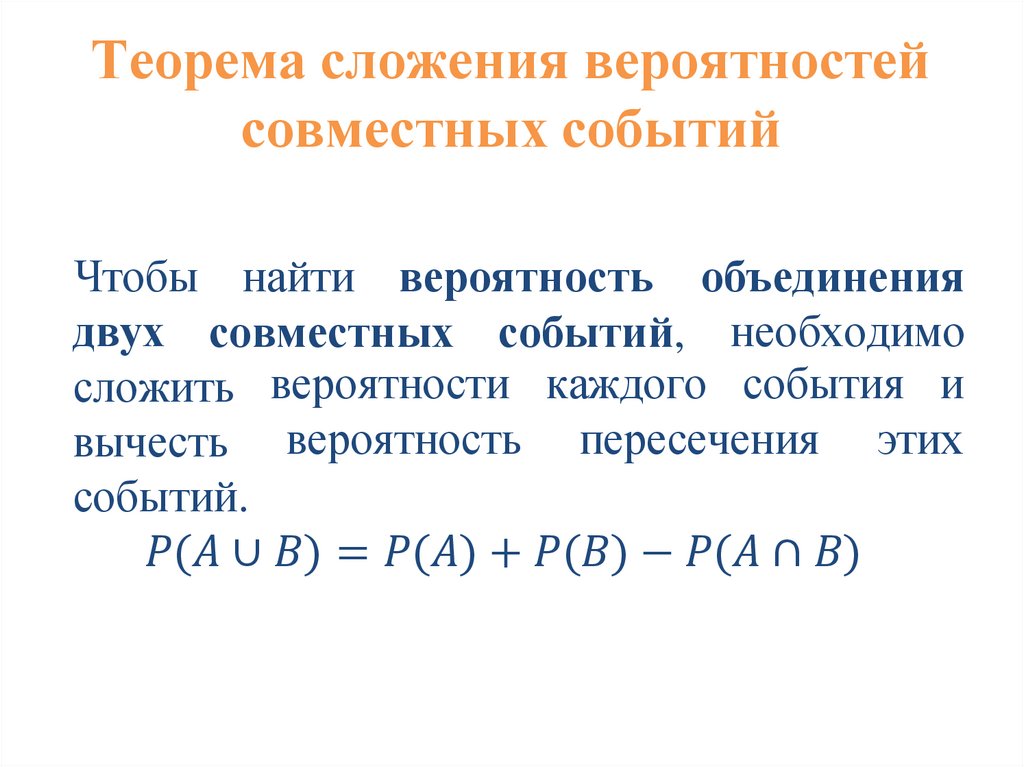 Теорема сложения вероятностей совместных событий

Чтобы найти вероятность объединения двух совместных событий, необходимо сложить вероятности каждого события и вычесть вероятность пересечения этих событий.

$P(A \cup B) = P(A) + P(B) - P(A \cap B)$